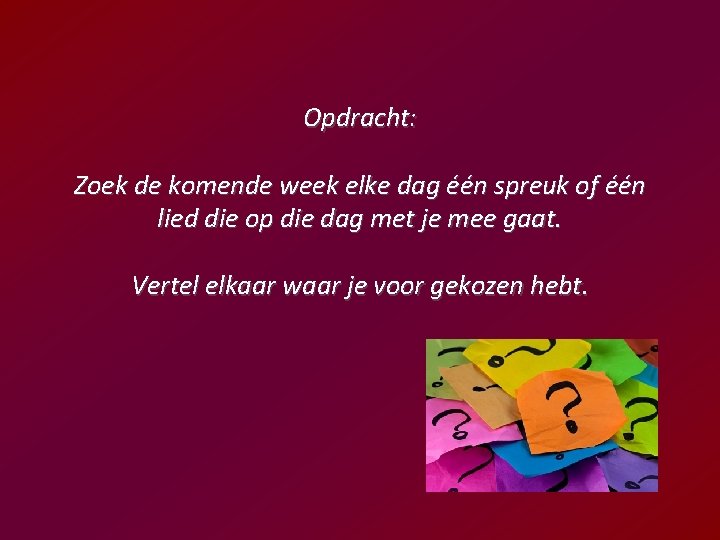 Opdracht:

Zoek de komende week elke dag één spreuk of één lied die op die dag met je mee gaat.

Vertel elkaar waar je voor gekozen hebt.